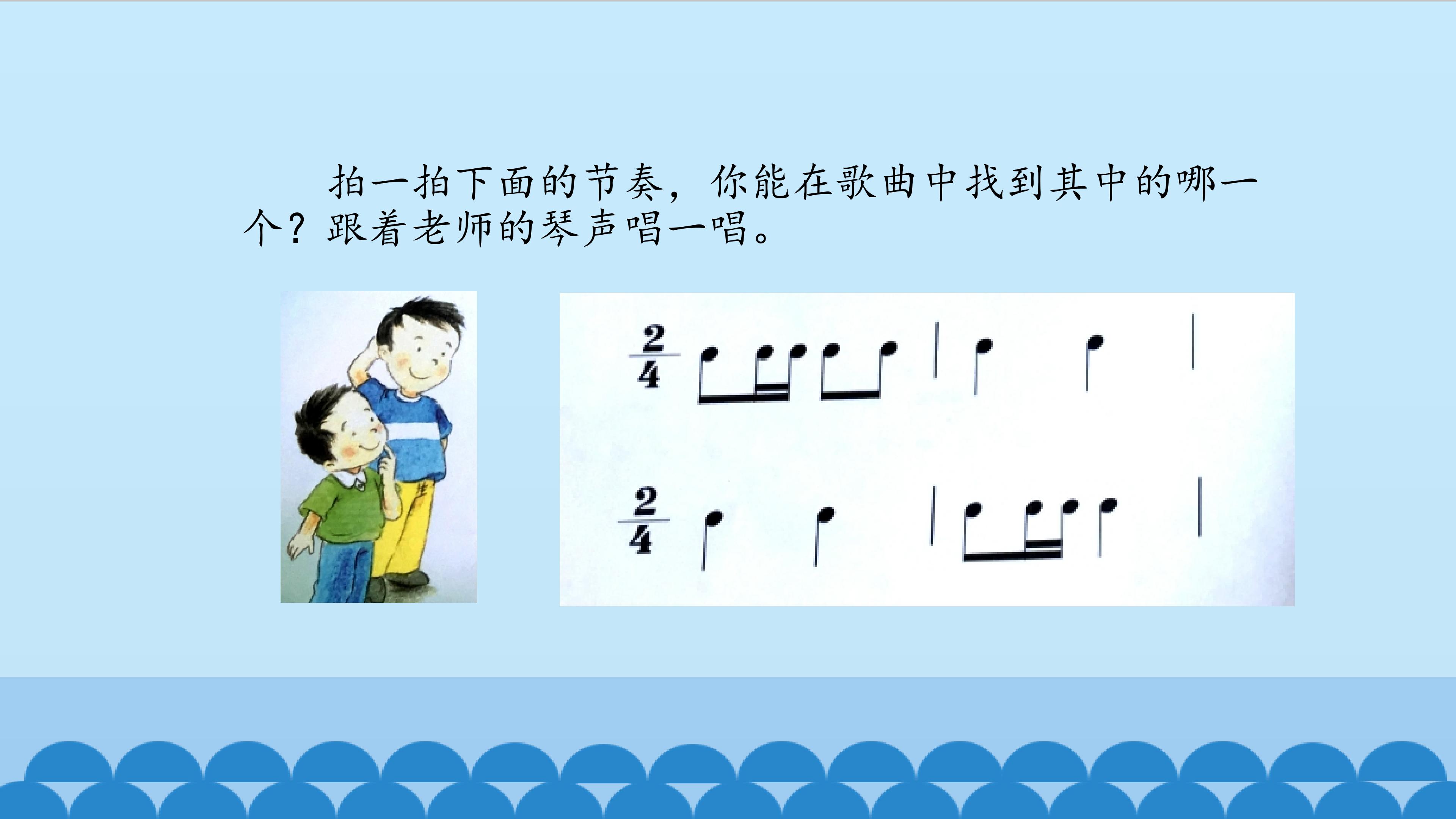 拍一拍下面的节奏，你能在歌曲中找到其中的哪一个？跟着老师的琴声唱一唱。

$\frac{2}{4}$

$\frac{2}{4}$